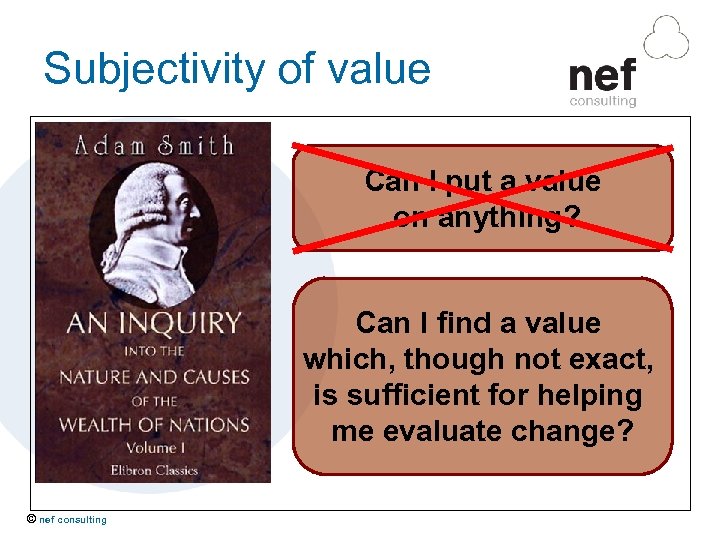 Subjectivity of value

nef
consulting

Adam Smith

AN INQUIRY
INTO THE
NATURE AND CAUSES
OF THE
WEALTH OF NATIONS
Volume I
Elibron Classics

Can I put a value on anything?

Can I find a value which, though not exact, is sufficient for helping me evaluate change?

© nef consulting